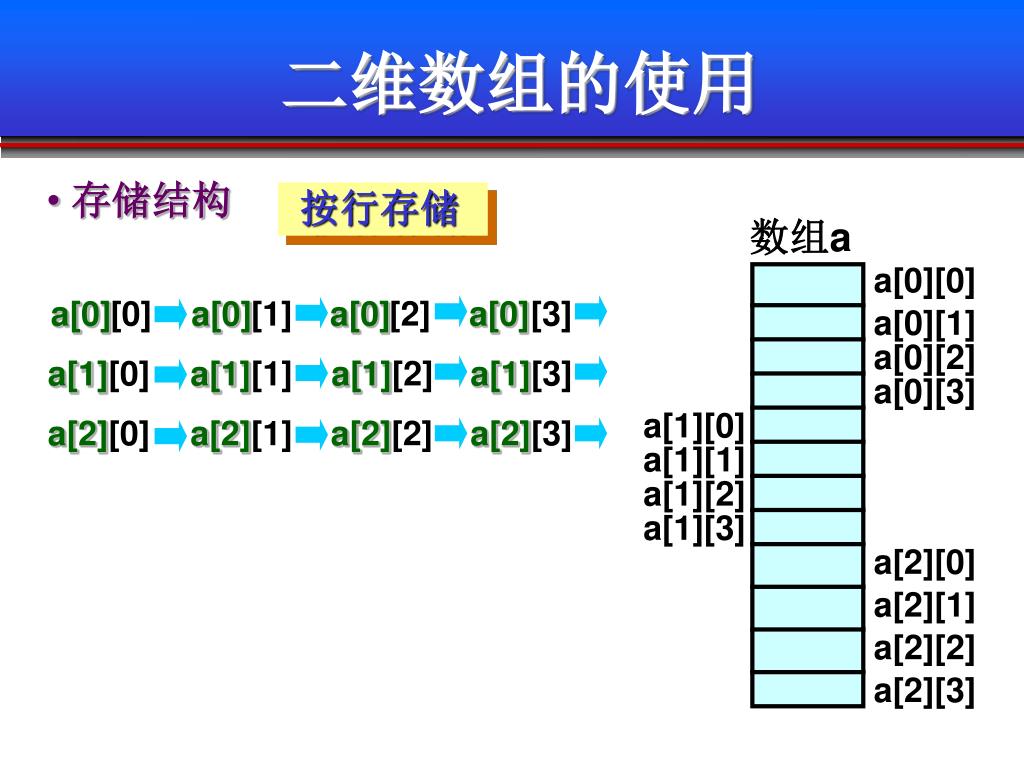 二维数组的使用

• 存储结构

按行存储

a[0][0] a[0][1] a[0][2] a[0][3]
a[1][0] a[1][1] a[1][2] a[1][3]
a[2][0] a[2][1] a[2][2] a[2][3]

数组a

a[0][0]
a[0][1]
a[0][2]
a[0][3]
a[1][0]
a[1][1]
a[1][2]
a[1][3]
a[2][0]
a[2][1]
a[2][2]
a[2][3]